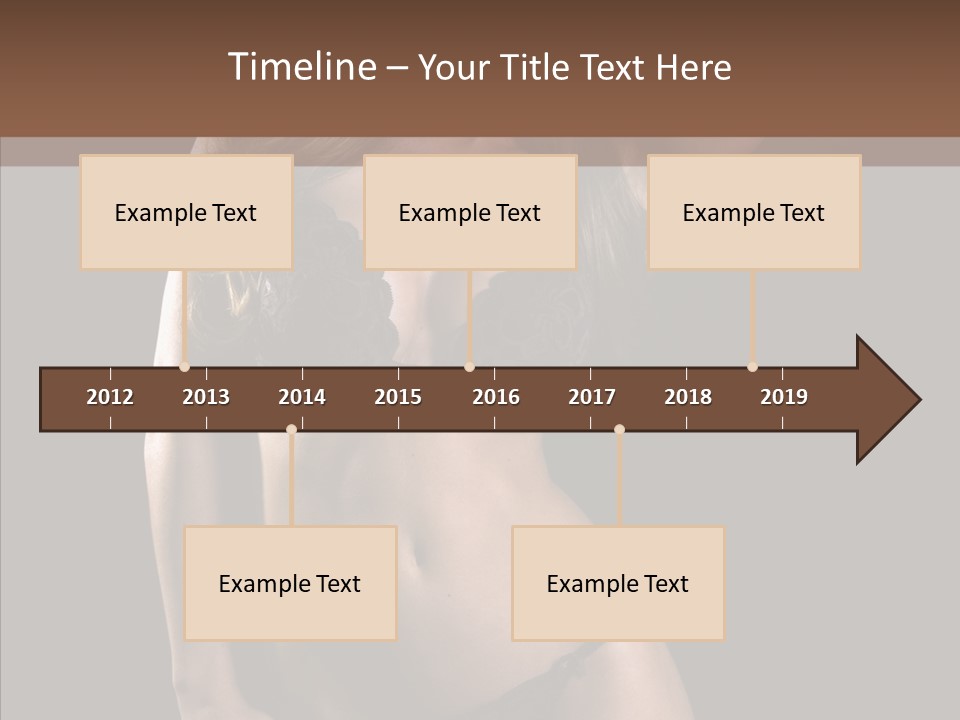 Timeline – Your Title Text Here

Example Text

Example Text

Example Text

2012
2013
2014
2015
2016
2017
2018
2019

Example Text

Example Text